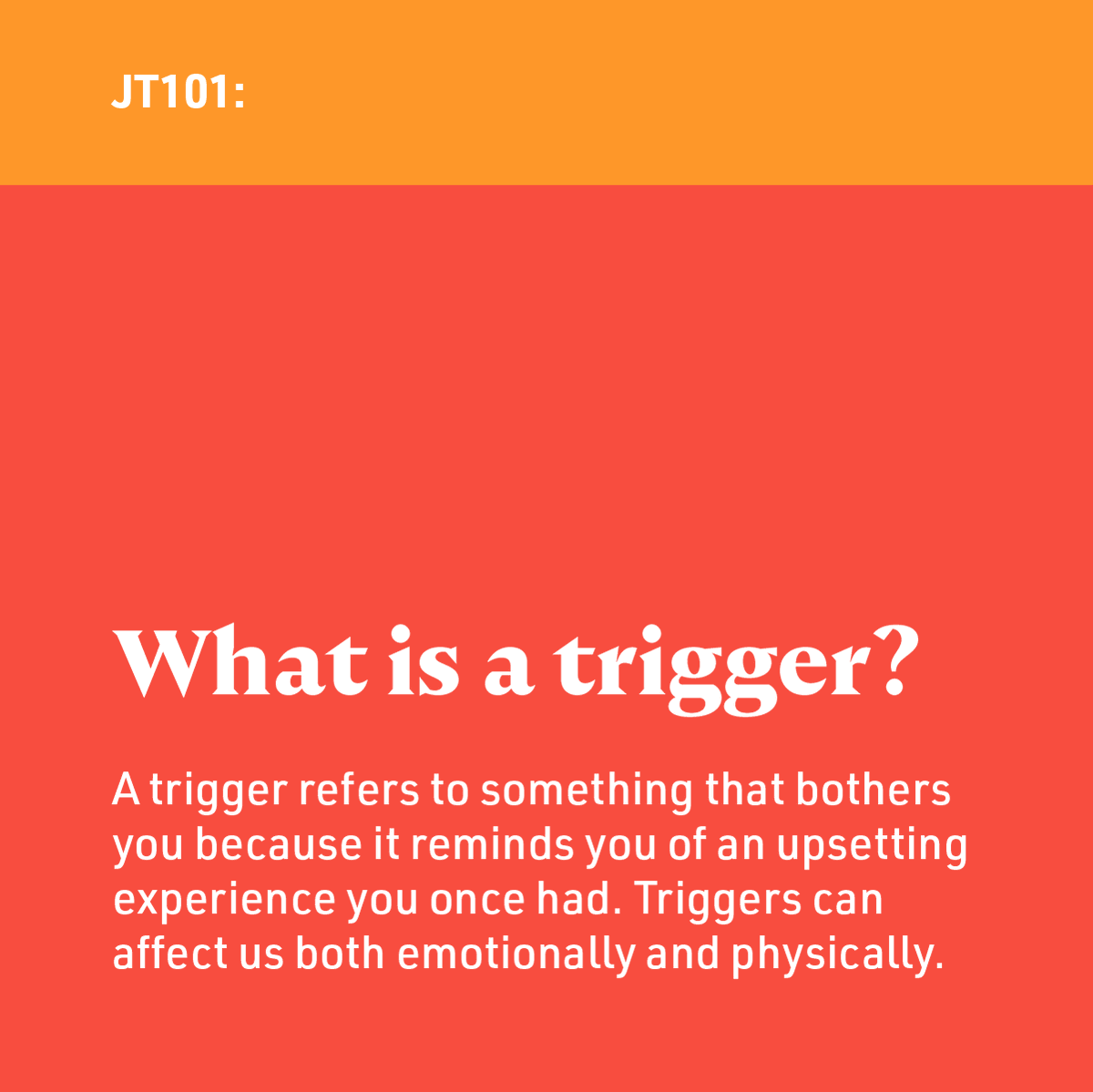 JT101:

What is a trigger?

A trigger refers to something that bothers you because it reminds you of an upsetting experience you once had. Triggers can affect us both emotionally and physically.